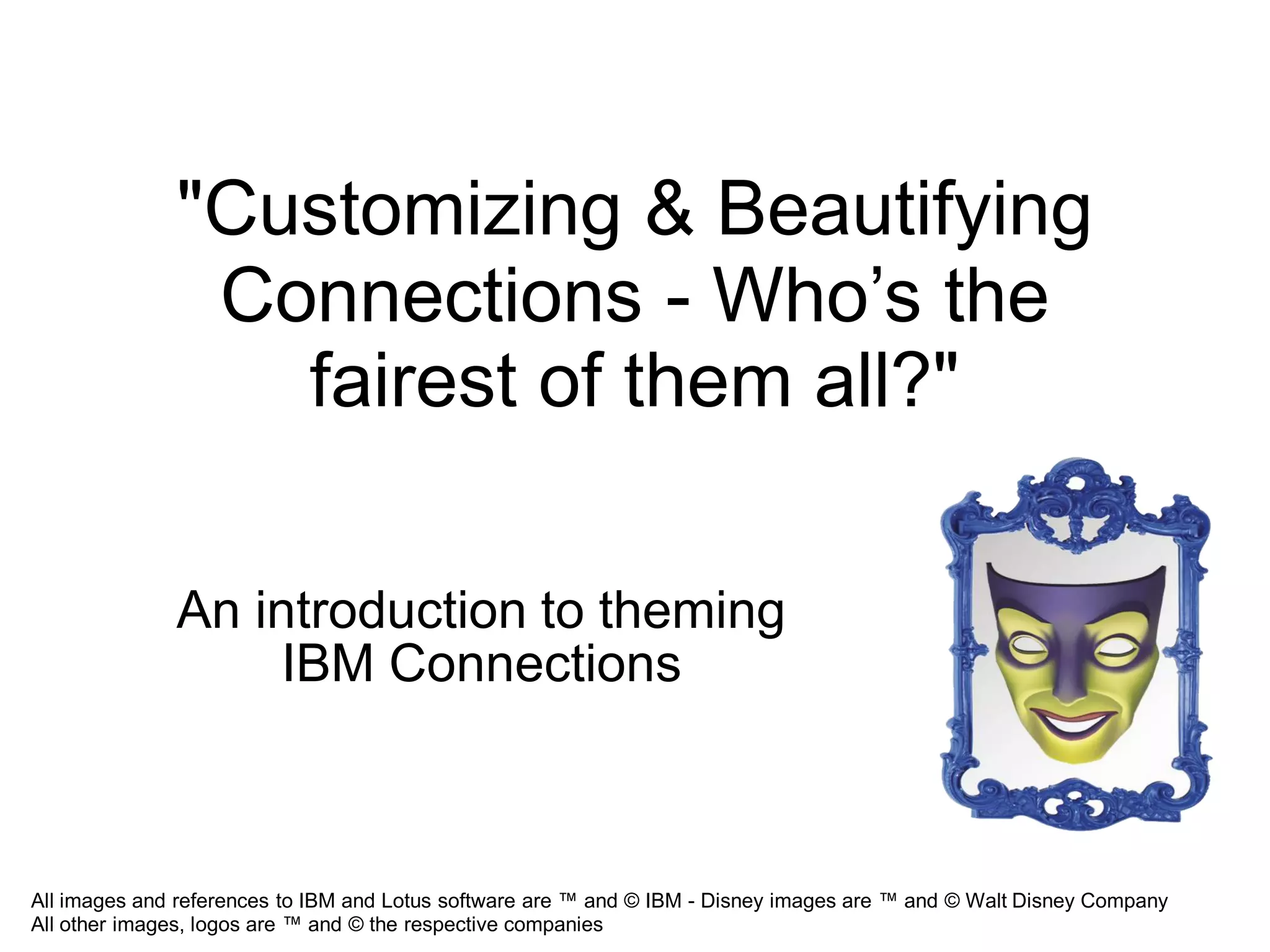 "Customizing & Beautifying Connections - Who’s the fairest of them all?"

An introduction to theming IBM Connections

All images and references to IBM and Lotus software are ™ and © IBM - Disney images are ™ and © Walt Disney Company
All other images, logos are ™ and © the respective companies